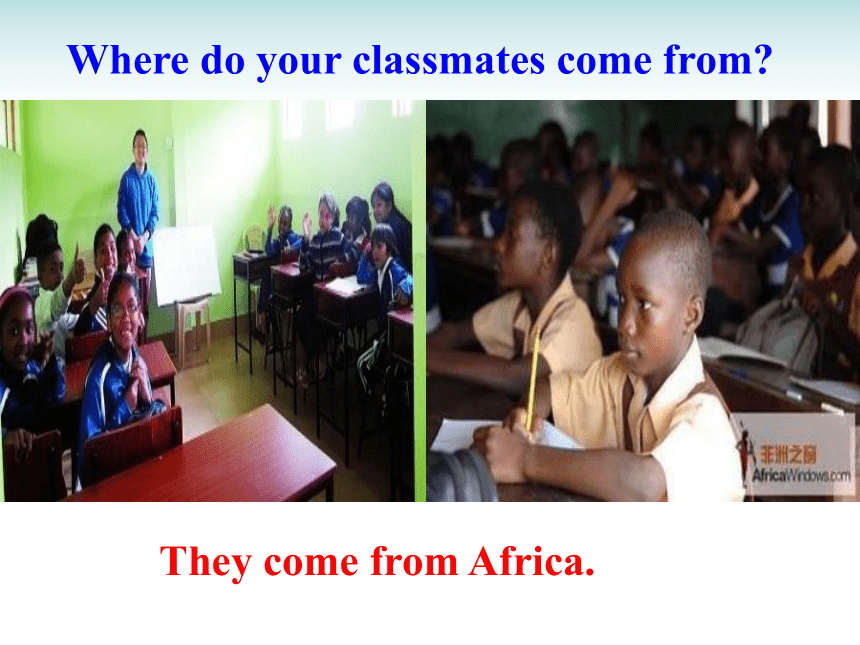 Where do your classmates come from?

非洲之窗
AfricaWindows.com

They come from Africa.